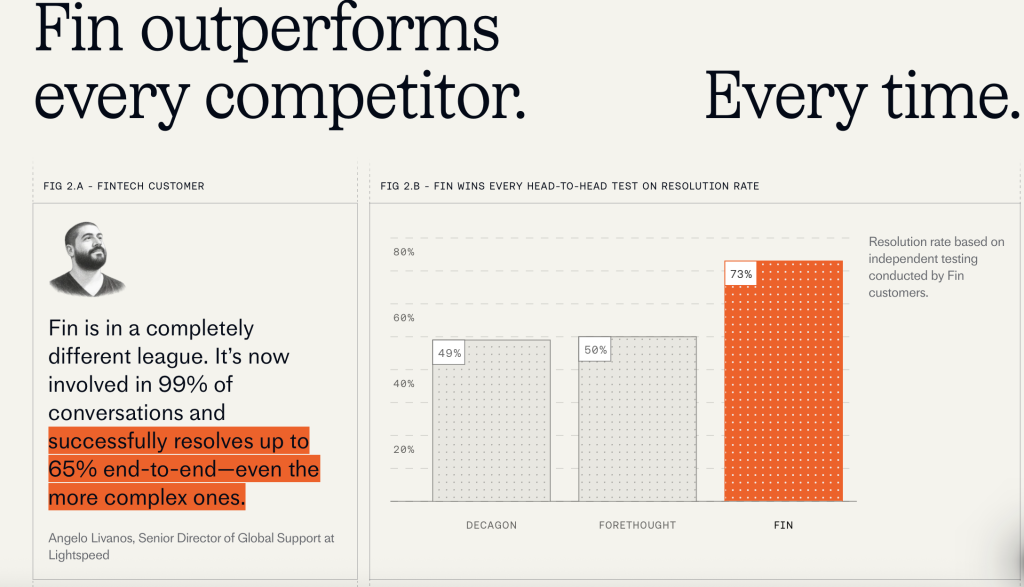 Fin outperforms every competitor. Every time.

FIG 2.A - FINTECH CUSTOMER

Fin is in a completely different league. It's now involved in 99% of conversations and successfully resolves up to 65% end-to-end—even the more complex ones.

Angelo Livanos, Senior Director of Global Support at Lightspeed

FIG 2.B - FIN WINS EVERY HEAD-TO-HEAD TEST ON RESOLUTION RATE

80%
60%
40%
20%

49%
50%
73%

DECAGON
FORETHOUGHT
FIN

Resolution rate based on independent testing conducted by Fin customers.